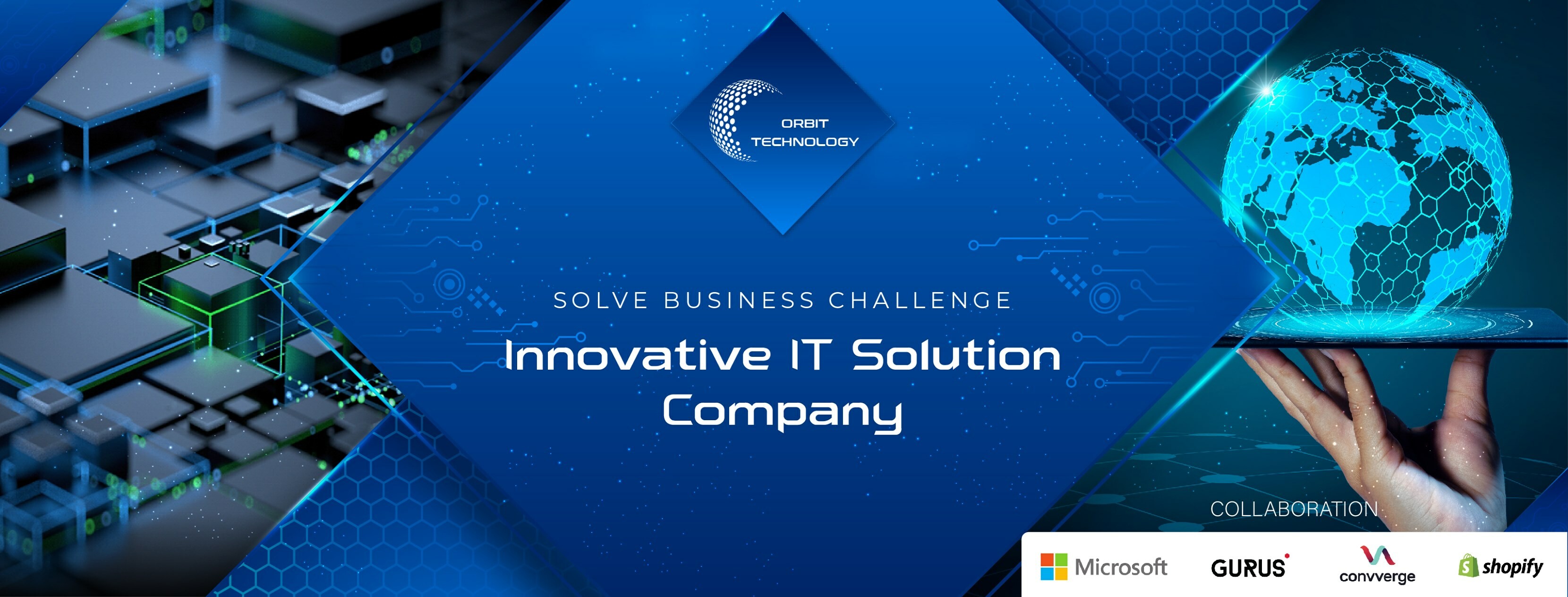 ORBIT TECHNOLOGY

SOLVE BUSINESS CHALLENGE

Innovative IT Solution Company

COLLABORATION

Microsoft GURUS convverge shopify